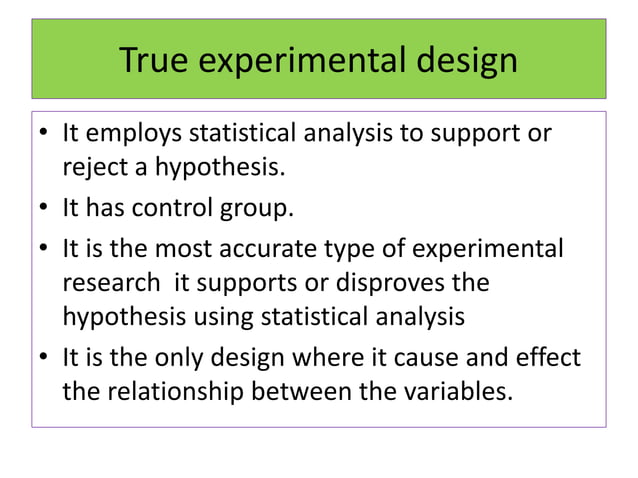 True experimental design

• It employs statistical analysis to support or reject a hypothesis.
• It has control group.
• It is the most accurate type of experimental research  it supports or disproves the hypothesis using statistical analysis
• It is the only design where it cause and effect the relationship between the variables.